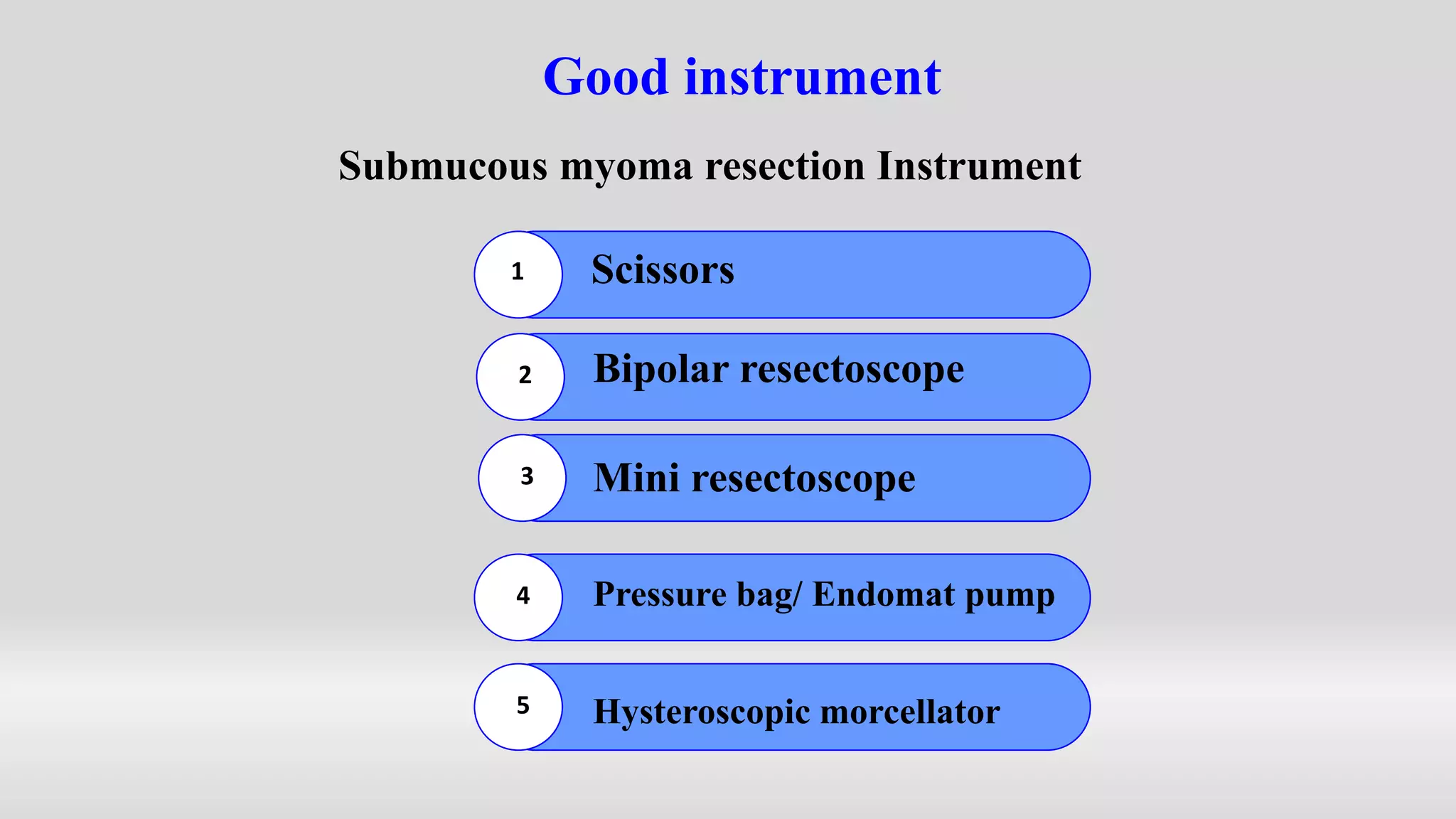 Good instrument

Submucous myoma resection Instrument

1 Scissors

2 Bipolar resectoscope

3 Mini resectoscope

4 Pressure bag/ Endomat pump

5 Hysteroscopic morcellator